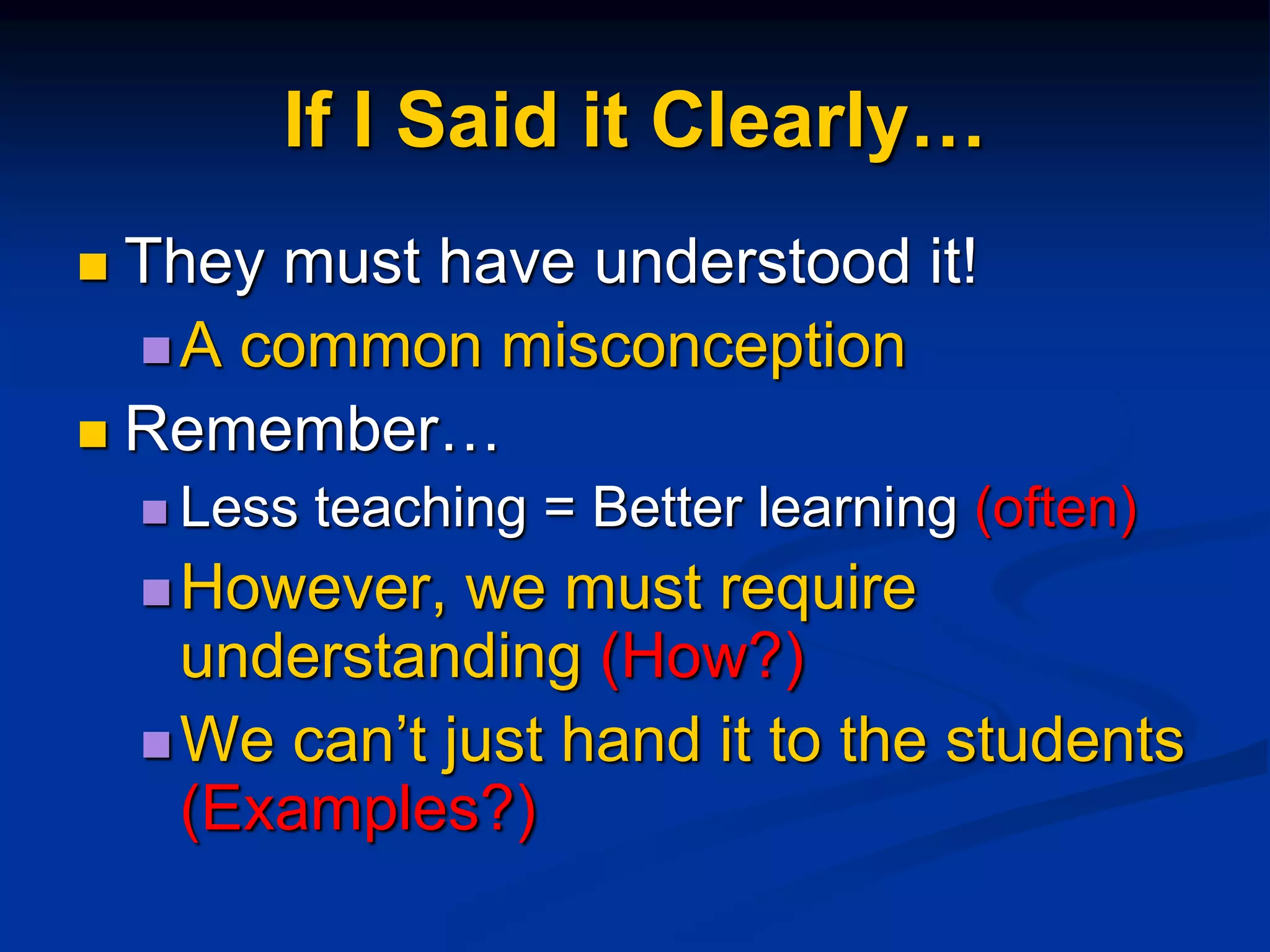 If I Said it Clearly…

They must have understood it!

A common misconception

Remember…

Less teaching = Better learning (often)

However, we must require understanding (How?)

We can’t just hand it to the students (Examples?)